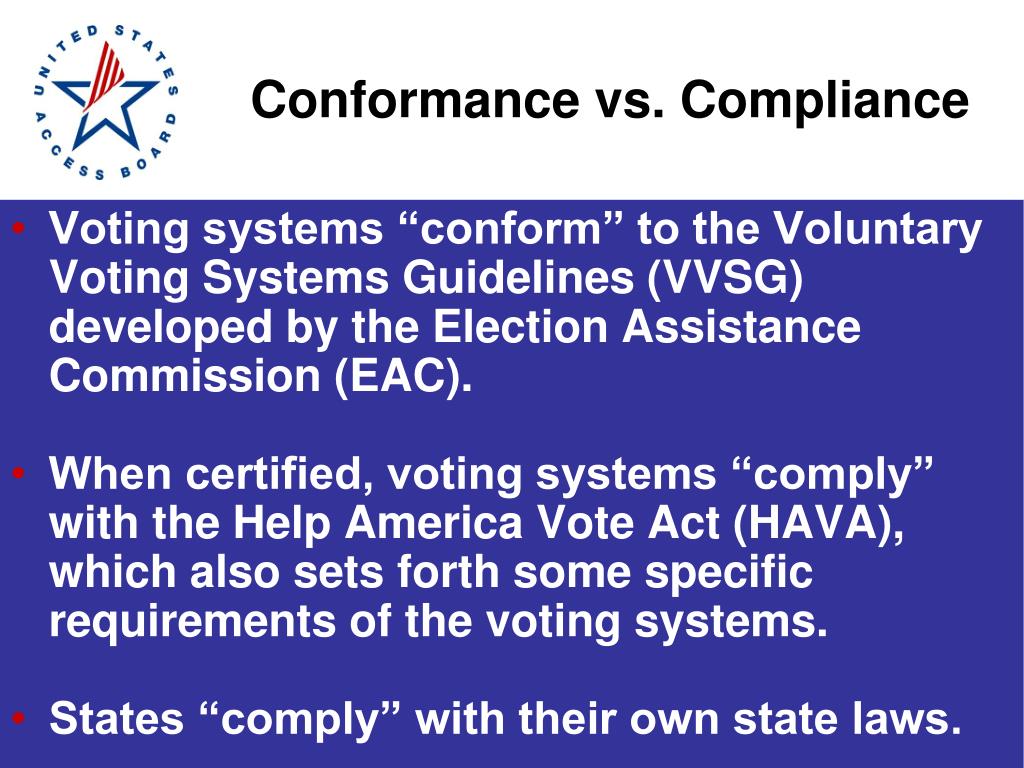 UNITED STATES ACCESS BOARD

Conformance vs. Compliance

• Voting systems “conform” to the Voluntary Voting Systems Guidelines (VVSG) developed by the Election Assistance Commission (EAC).

• When certified, voting systems “comply” with the Help America Vote Act (HAVA), which also sets forth some specific requirements of the voting systems.

• States “comply” with their own state laws.